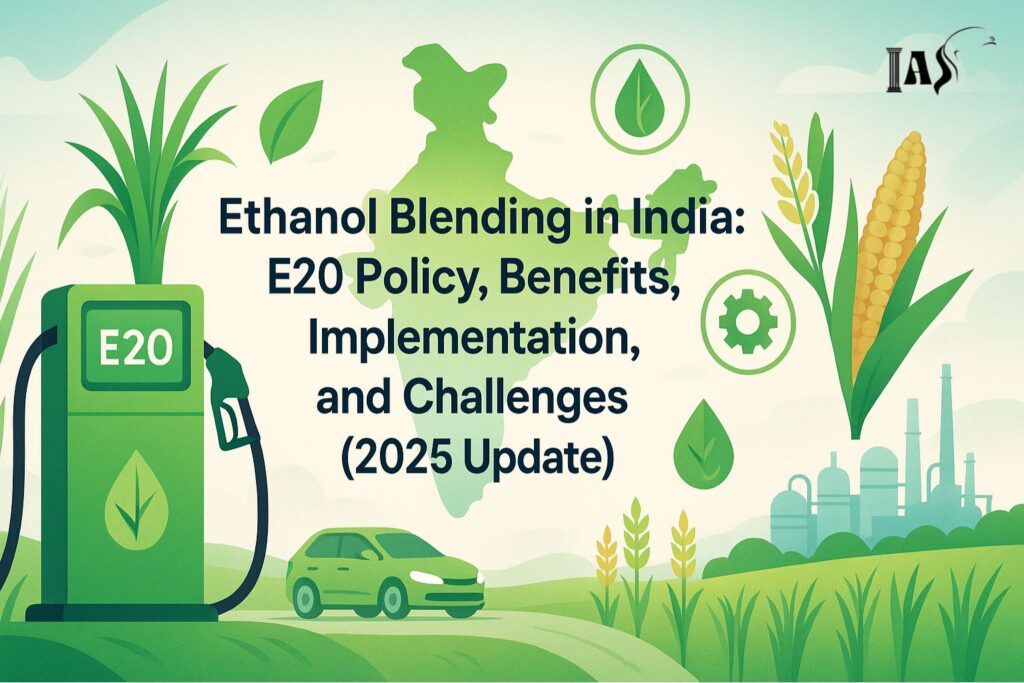 IAS

E20

Ethanol Blending in India: E20 Policy, Benefits, Implementation, and Challenges (2025 Update)